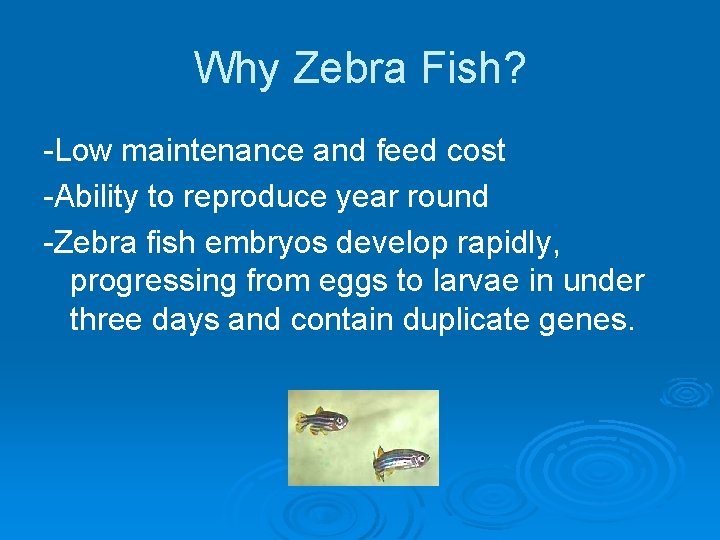 Why Zebra Fish?

-Low maintenance and feed cost

-Ability to reproduce year round

-Zebra fish embryos develop rapidly, progressing from eggs to larvae in under three days and contain duplicate genes.